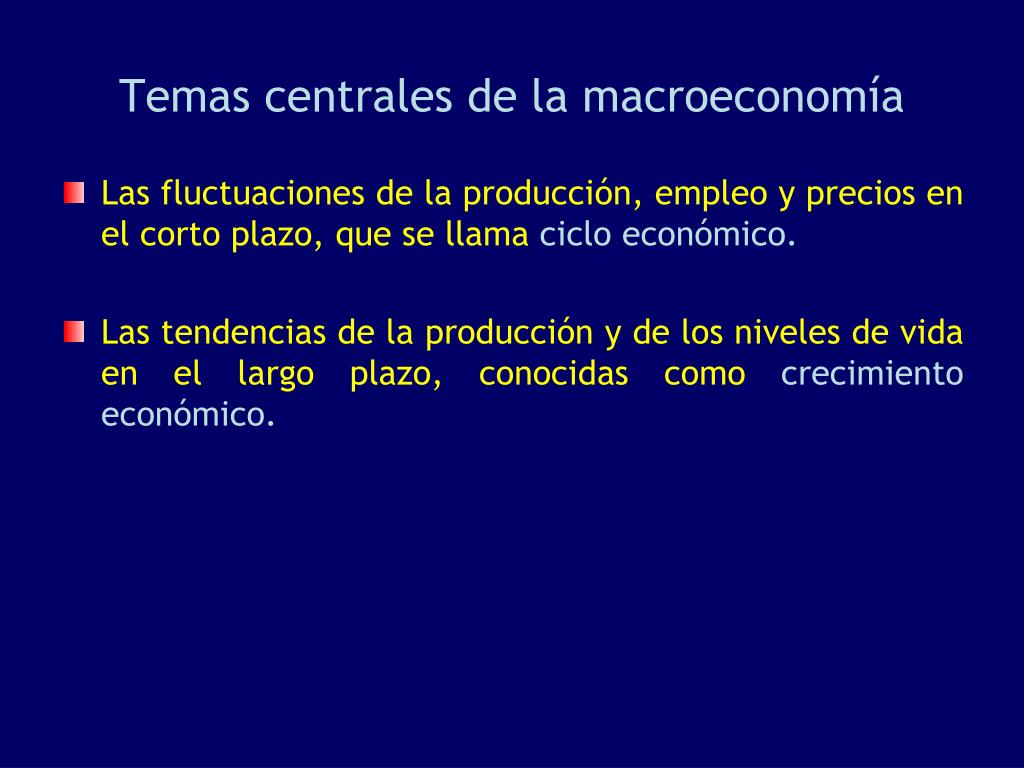 Temas centrales de la macroeconomía

Las fluctuaciones de la producción, empleo y precios en el corto plazo, que se llama ciclo económico.

Las tendencias de la producción y de los niveles de vida en el largo plazo, conocidas como crecimiento económico.